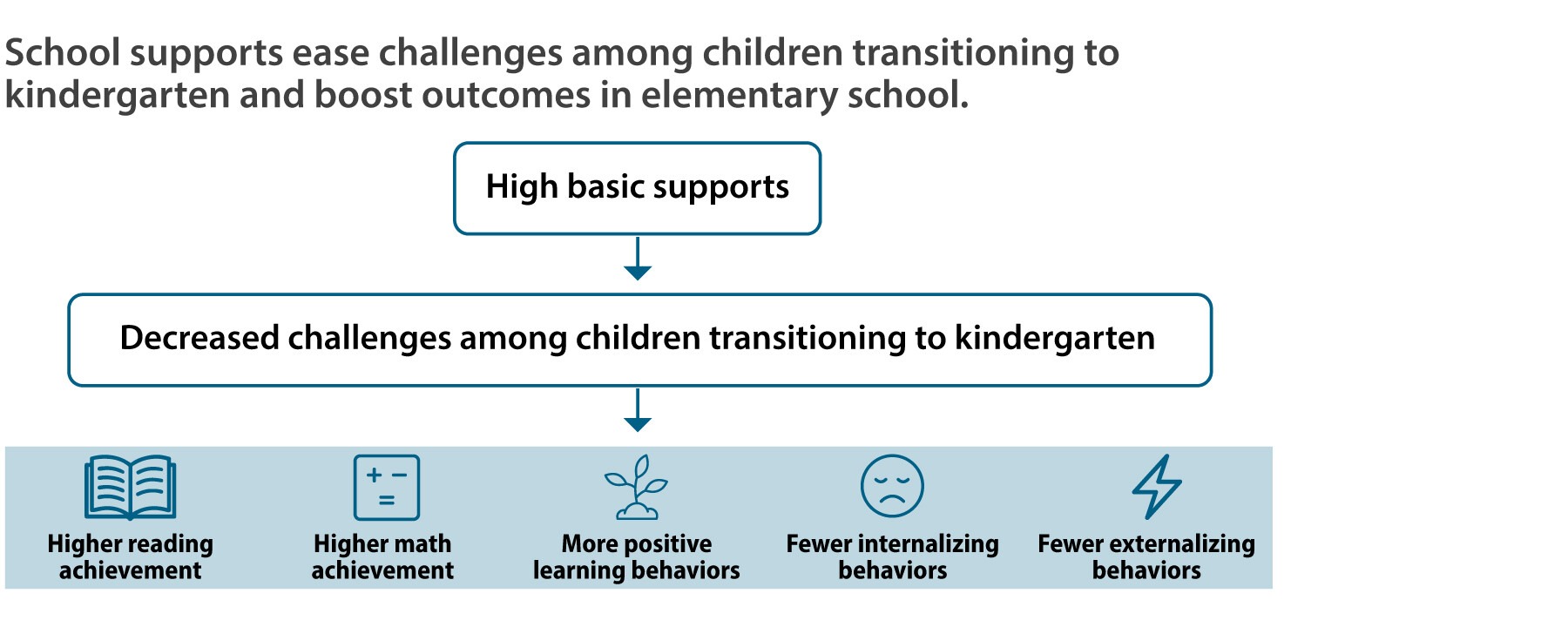 School supports ease challenges among children transitioning to kindergarten and boost outcomes in elementary school.

High basic supports

Decreased challenges among children transitioning to kindergarten

+ −
=

Higher reading achievement

Higher math achievement

More positive learning behaviors

Fewer internalizing behaviors

Fewer externalizing behaviors